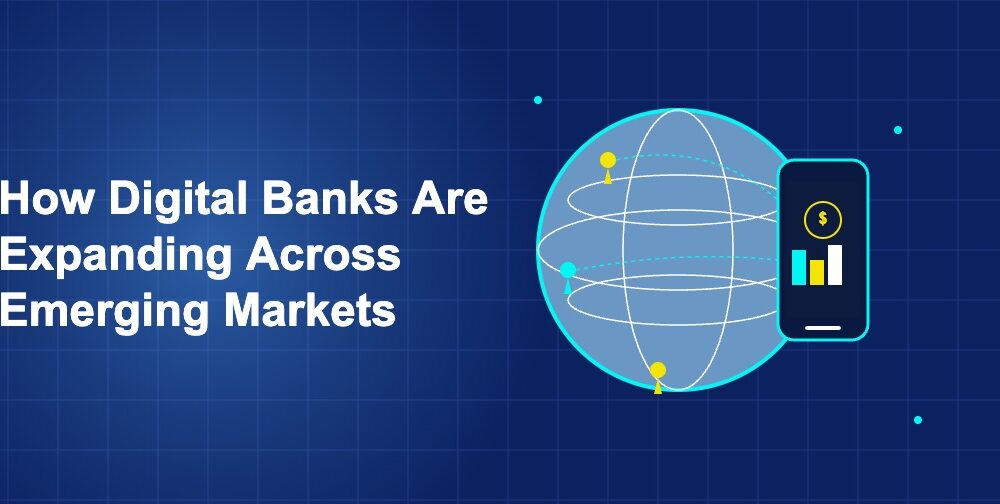 How Digital Banks Are Expanding Across Emerging Markets

$